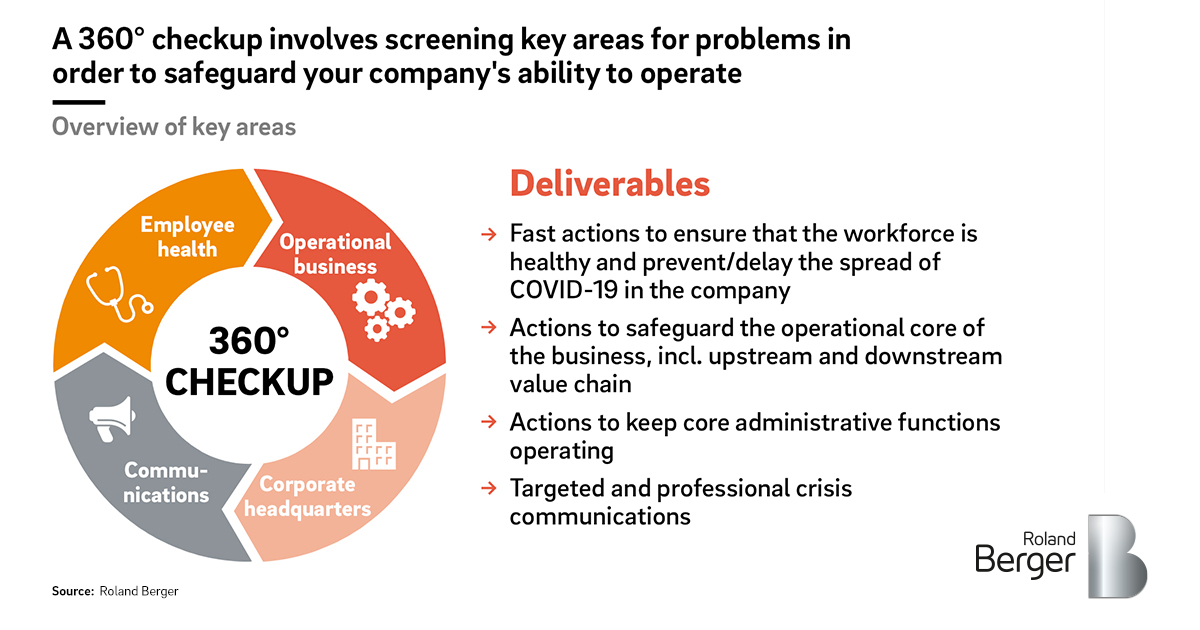 A 360° checkup involves screening key areas for problems in order to safeguard your company's ability to operate

Overview of key areas

Employee health

Operational business

360° CHECKUP

Communications

Corporate headquarters

Deliverables

→ Fast actions to ensure that the workforce is healthy and prevent/delay the spread of COVID-19 in the company

→ Actions to safeguard the operational core of the business, incl. upstream and downstream value chain

→ Actions to keep core administrative functions operating

→ Targeted and professional crisis communications

Source: Roland Berger

Roland Berger